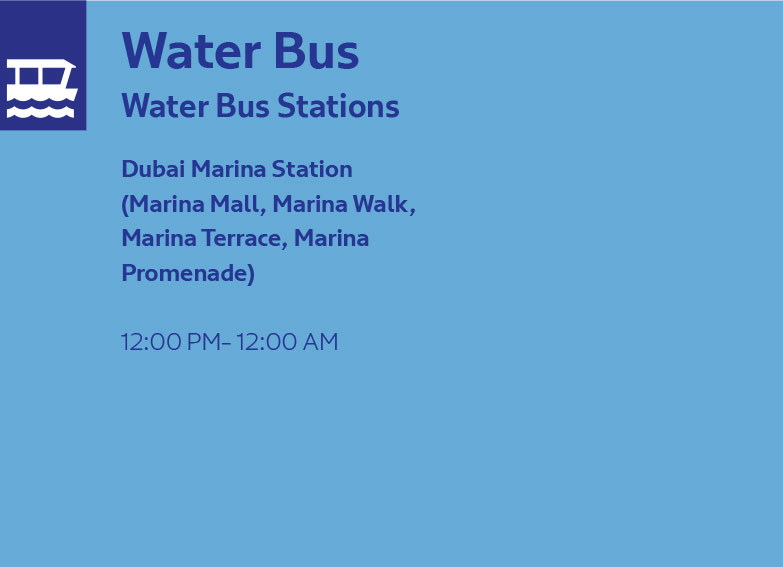 Water Bus

Water Bus Stations

Dubai Marina Station (Marina Mall, Marina Walk, Marina Terrace, Marina Promenade)

12:00 PM- 12:00 AM